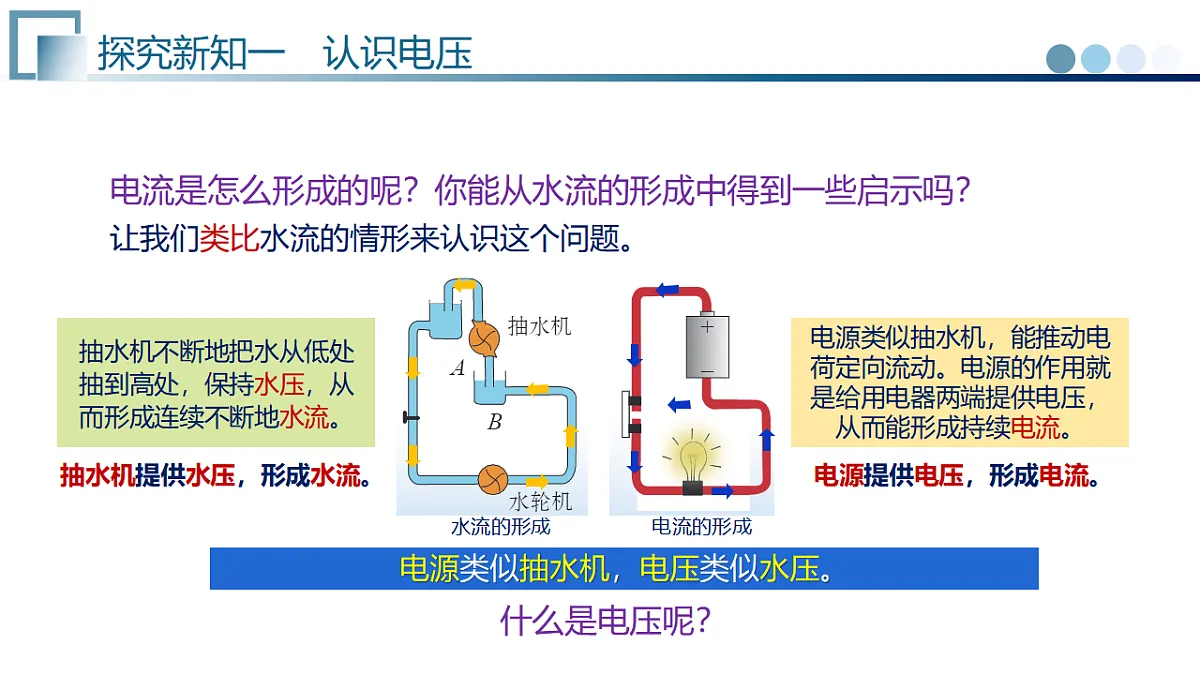 探究新知一　认识电压

电流是怎么形成的呢？你能从水流的形成中得到一些启示吗？

让我们类比水流的情形来认识这个问题。

抽水机不断地把水从低处抽到高处，保持水压，从而形成连续不断地水流。

抽水机提供水压，形成水流。

抽水机

A

B

水轮机

水流的形成

+

−

电流的形成

电源类似抽水机，能推动电荷定向流动。电源的作用就是给用电器两端提供电压，从而能形成持续电流。

电源提供电压，形成电流。

电源类似抽水机，电压类似水压。

什么是电压呢？